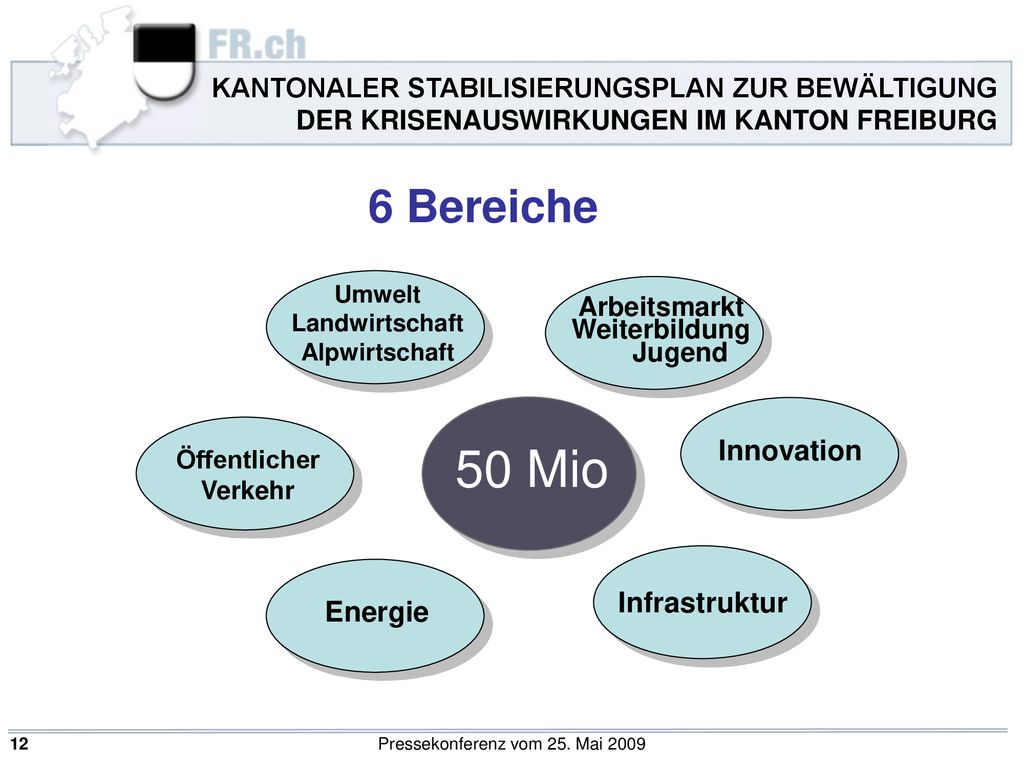 FR.ch

KANTONALER STABILISIERUNGSPLAN ZUR BEWÄLTIGUNG DER KRISENAUSWIRKUNGEN IM KANTON FREIBURG

6 Bereiche

Umwelt
Landwirtschaft
Alpwirtschaft

Arbeitsmarkt
Weiterbildung
Jugend

Öffentlicher
Verkehr

50 Mio

Innovation

Energie

Infrastruktur

12

Pressekonferenz vom 25. Mai 2009